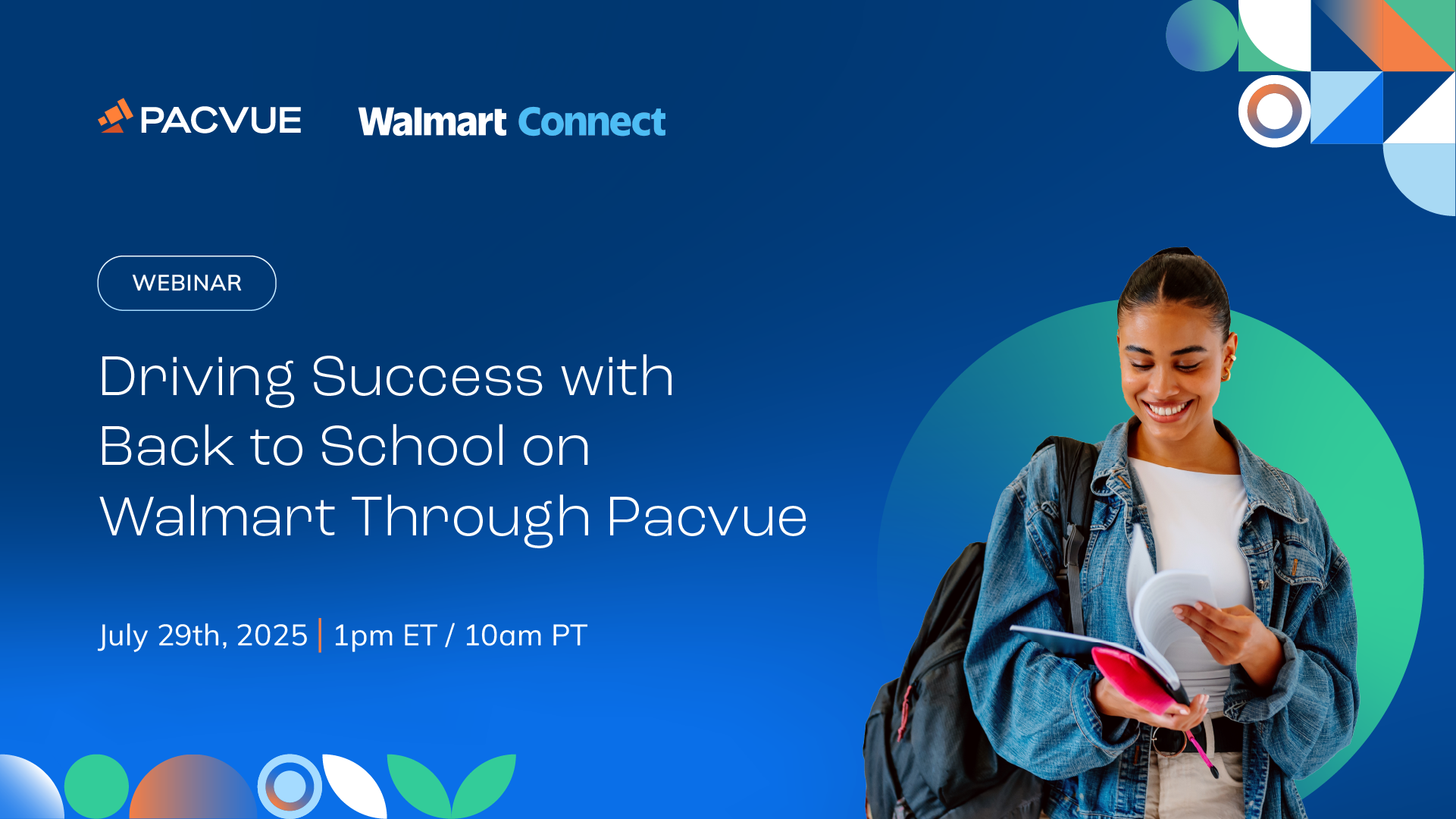 PACVUE Walmart Connect

WEBINAR

Driving Success with Back to School on Walmart Through Pacvue

July 29th, 2025 | 1pm ET / 10am PT